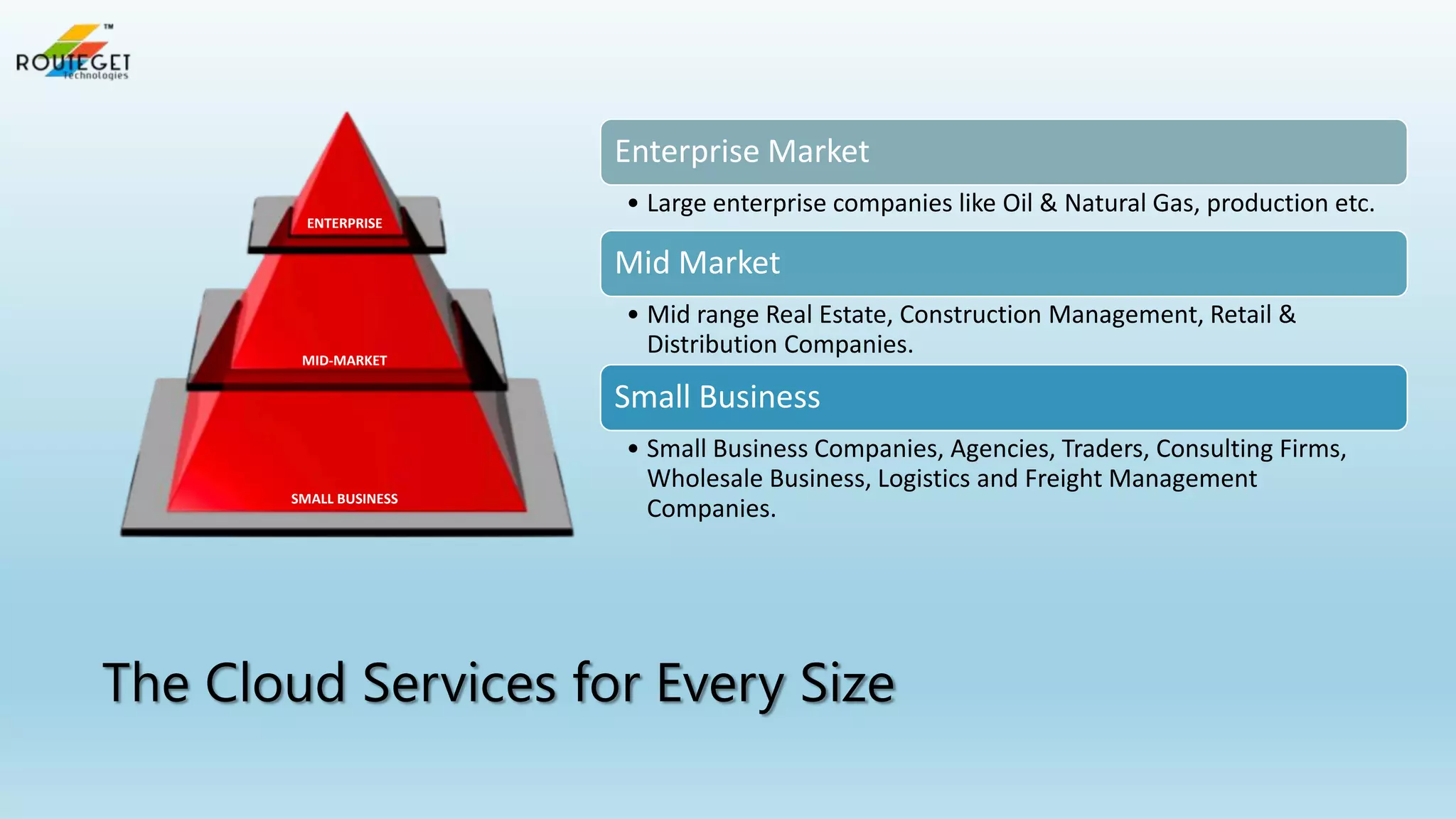 ROUTEGET™
Technologies

ENTERPRISE

MID-MARKET

SMALL BUSINESS

Enterprise Market

• Large enterprise companies like Oil & Natural Gas, production etc.

Mid Market

• Mid range Real Estate, Construction Management, Retail & Distribution Companies.

Small Business

• Small Business Companies, Agencies, Traders, Consulting Firms, Wholesale Business, Logistics and Freight Management Companies.

The Cloud Services for Every Size